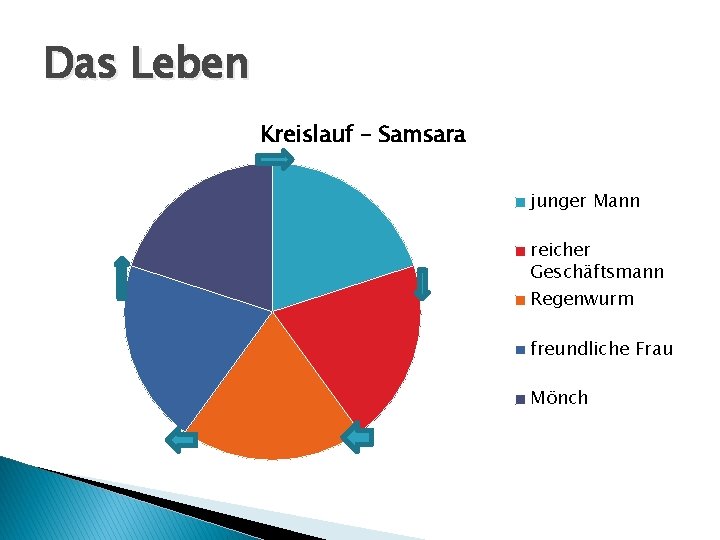 Das Leben

Kreislauf – Samsara

junger Mann
reicher Geschäftsmann
Regenwurm
freundliche Frau
Mönch